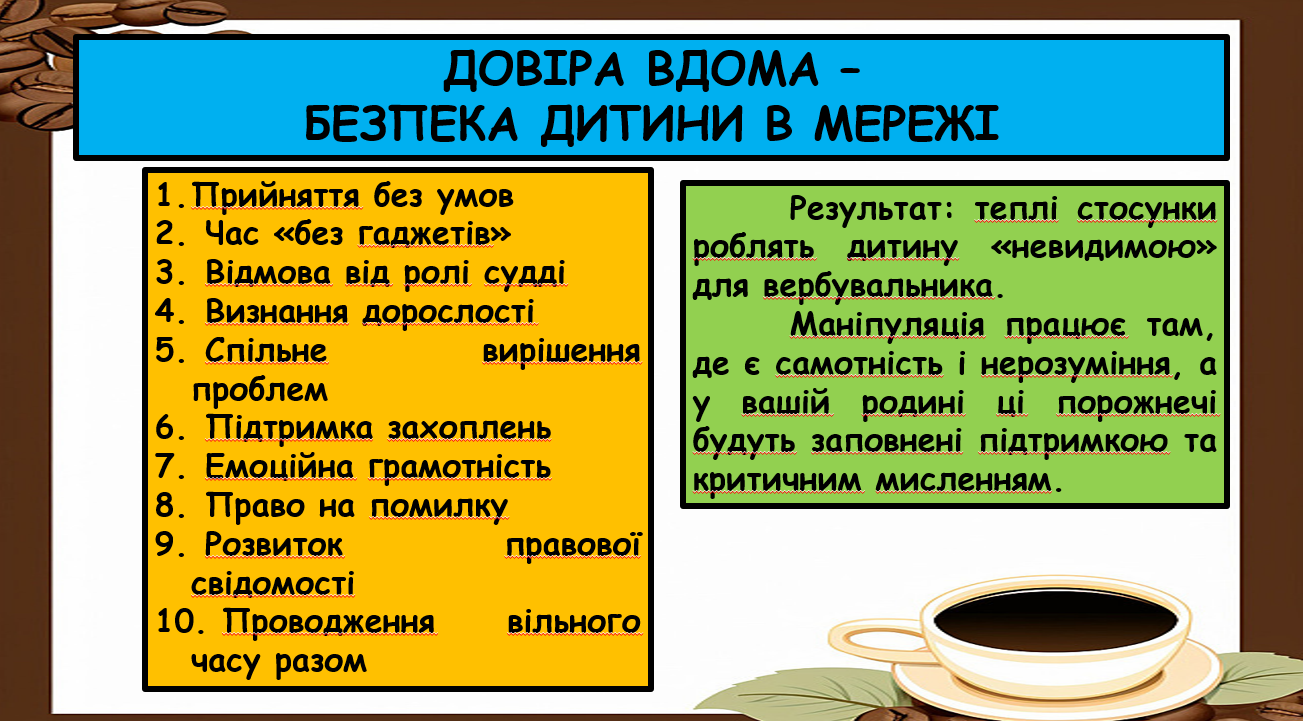 ДОВІРА ВДОМА –
БЕЗПЕКА ДИТИНИ В МЕРЕЖІ

1. Прийняття без умов
2. Час «без гаджетів»
3. Відмова від ролі судді
4. Визнання дорослості
5. Спільне вирішення проблем
6. Підтримка захоплень
7. Емоційна грамотність
8. Право на помилку
9. Розвиток правової свідомості
10. Проводження вільного часу разом

Результат: теплі стосунки роблять дитину «невидимою» для вербувальника.

Маніпуляція працює там, де є самотність і нерозуміння, а у вашій родині ці порожнечі будуть заповнені підтримкою та критичним мисленням.